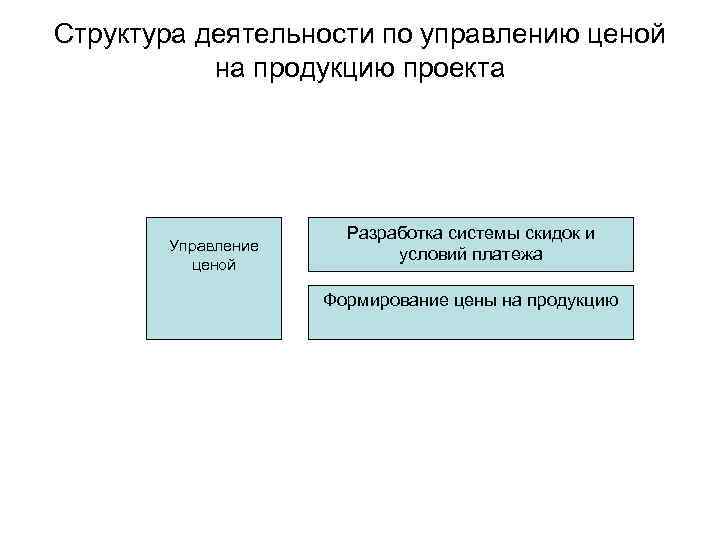 Структура деятельности по управлению ценой на продукцию проекта

Управление ценой

Разработка системы скидок и условий платежа

Формирование цены на продукцию